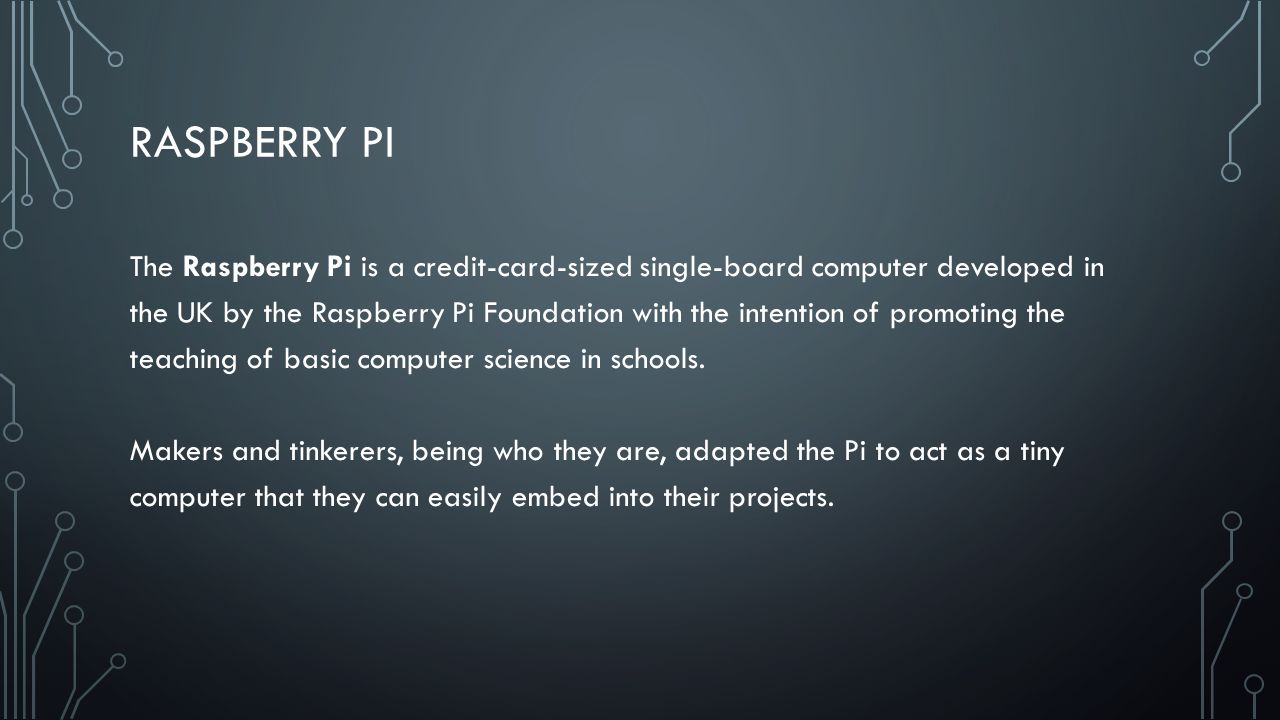 RASPBERRY PI

The Raspberry Pi is a credit-card-sized single-board computer developed in the UK by the Raspberry Pi Foundation with the intention of promoting the teaching of basic computer science in schools.

Makers and tinkerers, being who they are, adapted the Pi to act as a tiny computer that they can easily embed into their projects.